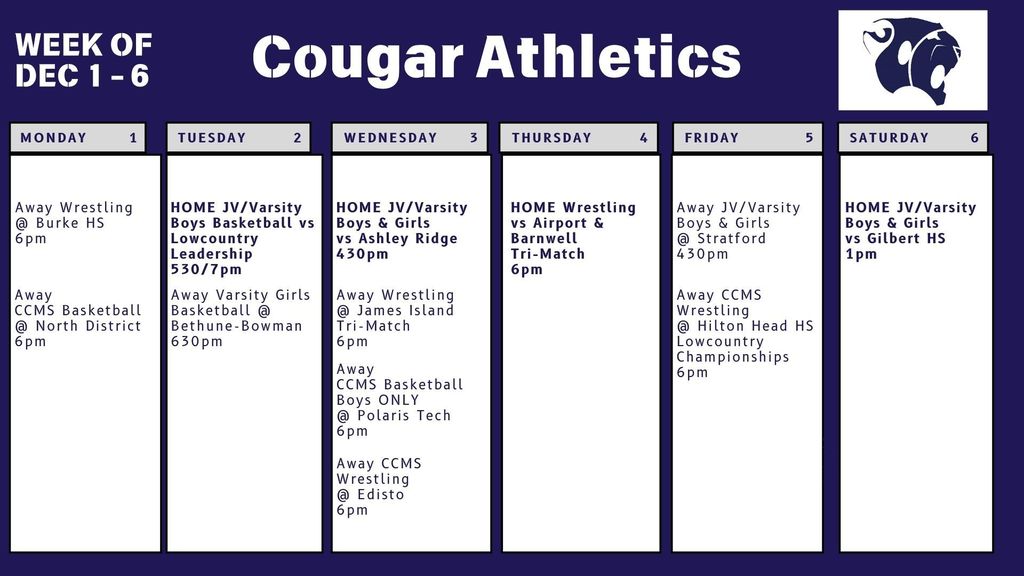 WEEK OF
DEC 1 - 6

Cougar Athletics

MONDAY 1

Away Wrestling
@ Burke HS
6pm

Away
CCMS Basketball
@ North District
6pm

TUESDAY 2

HOME JV/Varsity Boys Basketball vs Lowcountry Leadership
530/7pm

Away Varsity Girls Basketball @ Bethune-Bowman
630pm

WEDNESDAY 3

HOME JV/Varsity Boys & Girls vs Ashley Ridge
430pm

Away Wrestling
@ James Island Tri-Match
6pm

Away
CCMS Basketball Boys ONLY
@ Polaris Tech
6pm

Away CCMS Wrestling
@ Edisto
6pm

THURSDAY 4

HOME Wrestling vs Airport & Barnwell Tri-Match
6pm

FRIDAY 5

Away JV/Varsity Boys & Girls
@ Stratford
430pm

Away CCMS Wrestling
@ Hilton Head HS Lowcountry Championships
6pm

SATURDAY 6

HOME JV/Varsity Boys & Girls vs Gilbert HS
1pm